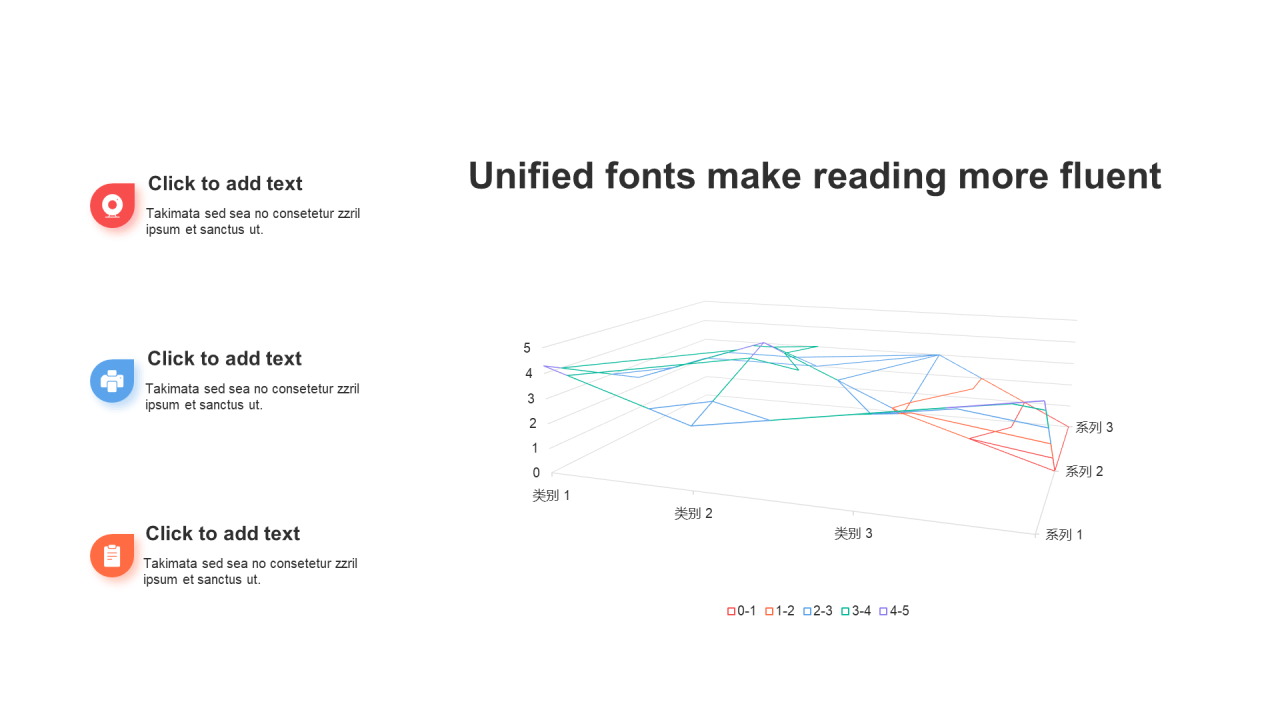 Click to add text

Takimata sed sea no consetetur zzril ipsum et sanctus ut.

Click to add text

Takimata sed sea no consetetur zzril ipsum et sanctus ut.

Click to add text

Takimata sed sea no consetetur zzril ipsum et sanctus ut.

Unified fonts make reading more fluent

5
4
3
2
1
0
类别 1
类别 2
类别 3
系列 3
系列 2
系列 1

0-1 1-2 2-3 3-4 4-5